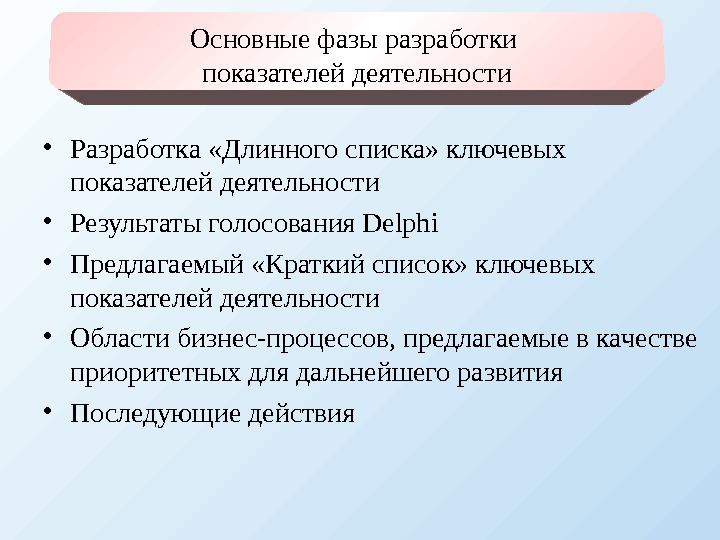 Основные фазы разработки показателей деятельности

• Разработка «Длинного списка» ключевых показателей деятельности
• Результаты голосования Delphi
• Предлагаемый «Краткий список» ключевых показателей деятельности
• Области бизнес-процессов, предлагаемые в качестве приоритетных для дальнейшего развития
• Последующие действия